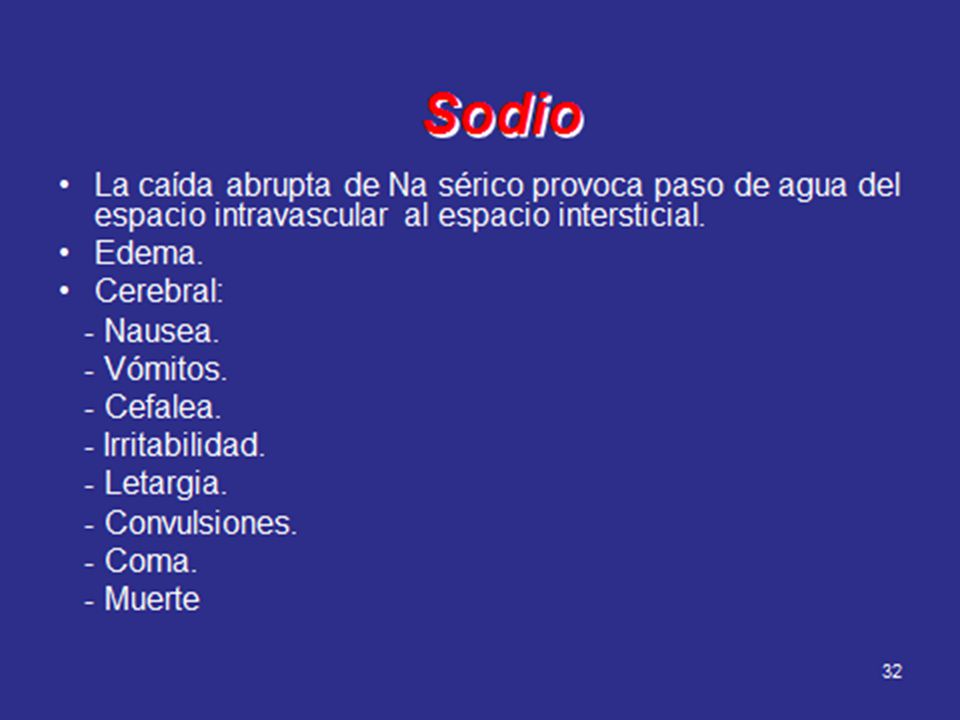 Sodio

• La caída abrupta de Na sérico provoca paso de agua del espacio intravascular al espacio intersticial.
• Edema.
• Cerebral:
- Nausea.
- Vómitos.
- Cefalea.
- Irritabilidad.
- Letargia.
- Convulsiones.
- Coma.
- Muerte

32